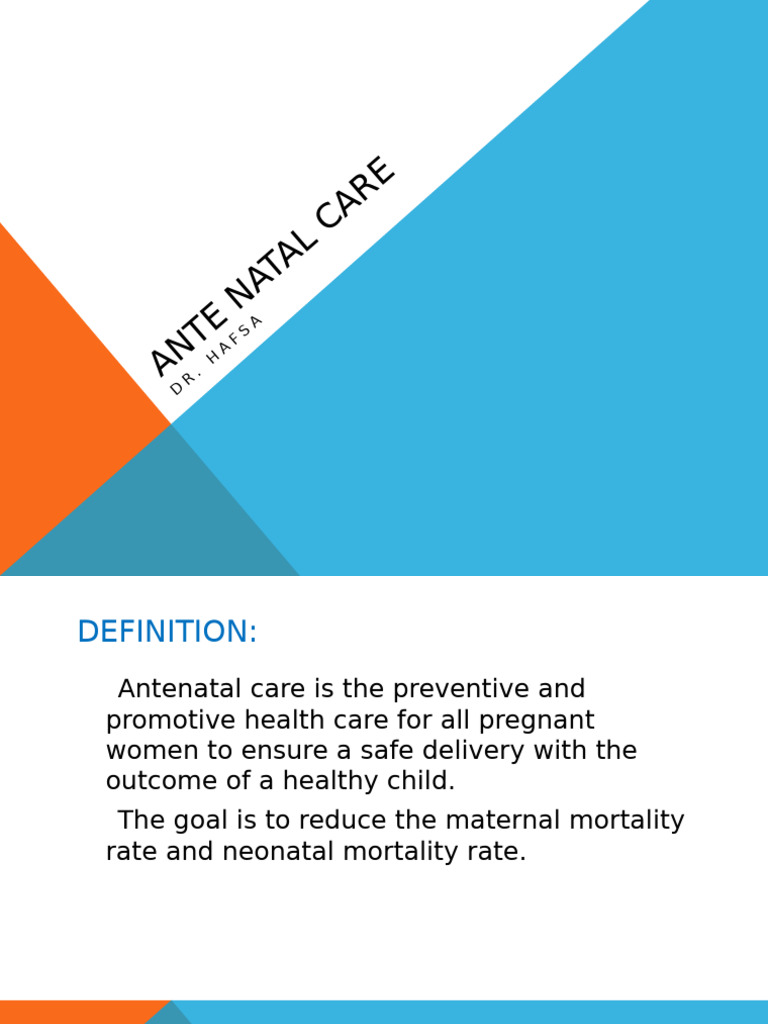 ANTE NATAL CARE

DR. HAFSA

DEFINITION:

Antenatal care is the preventive and promotive health care for all pregnant women to ensure a safe delivery with the outcome of a healthy child.

The goal is to reduce the maternal mortality rate and neonatal mortality rate.